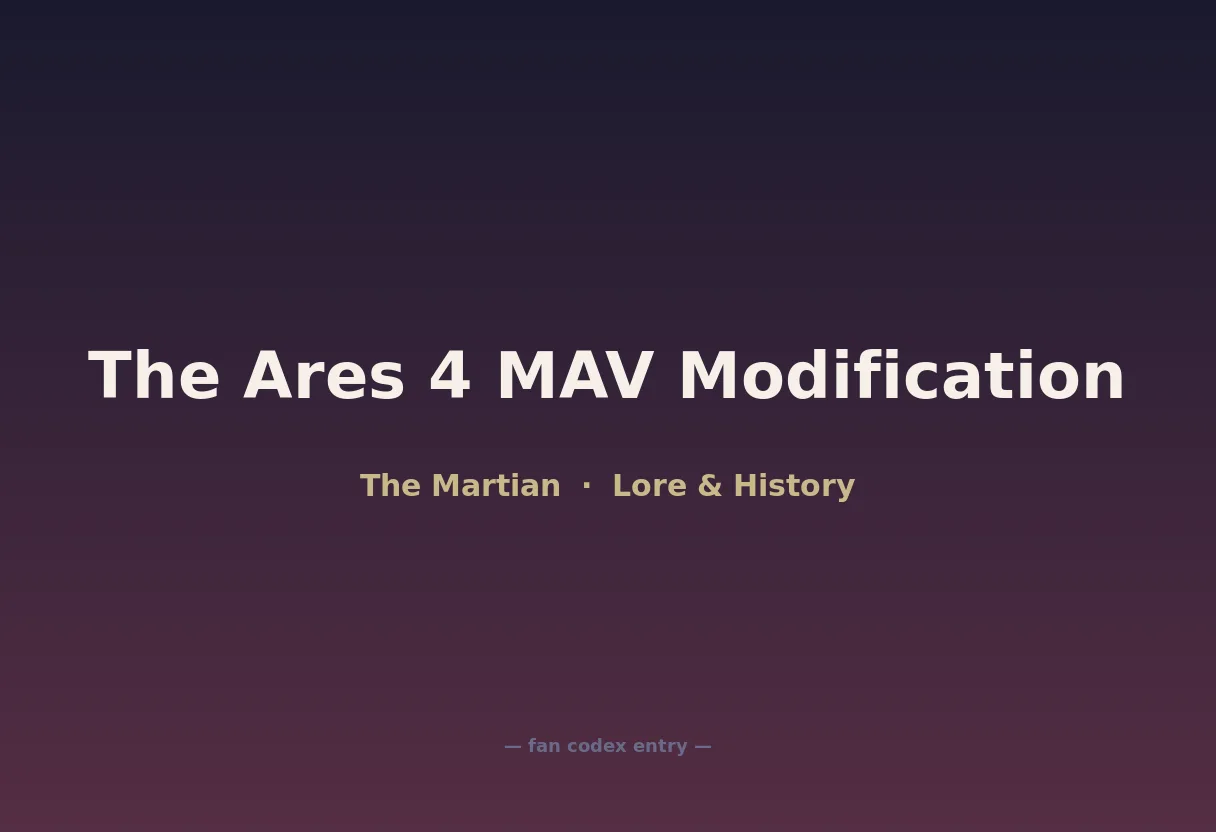 The Ares 4 MAV Modification

The Martian · Lore & History

— fan codex entry —